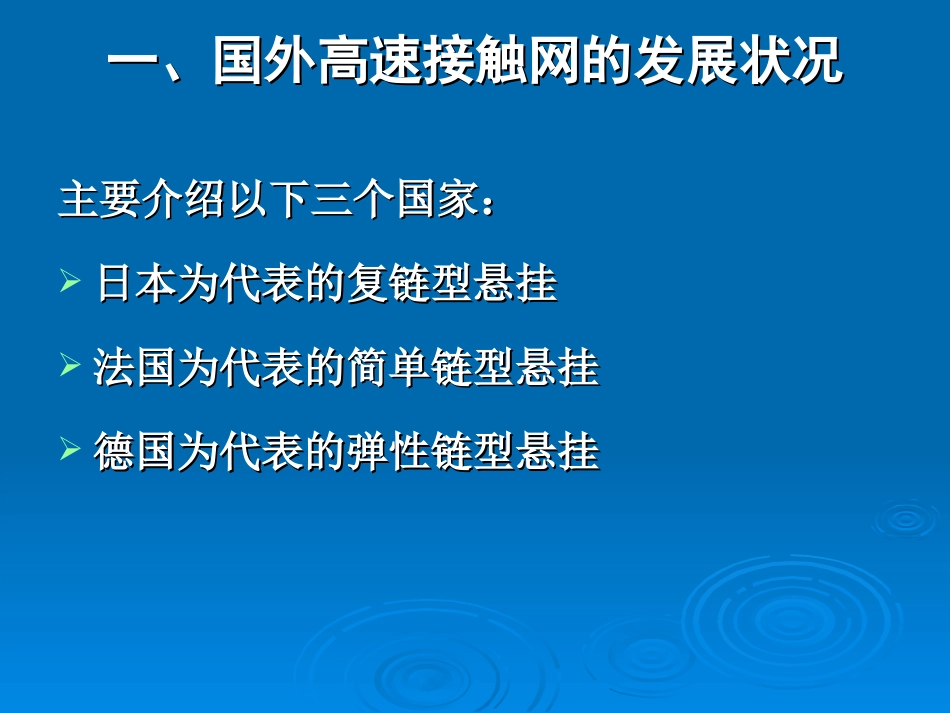 一、国外高速接触网的发展状况

主要介绍以下三个国家：

➢ 日本为代表的复链型悬挂

➢ 法国为代表的简单链型悬挂

➢ 德国为代表的弹性链型悬挂